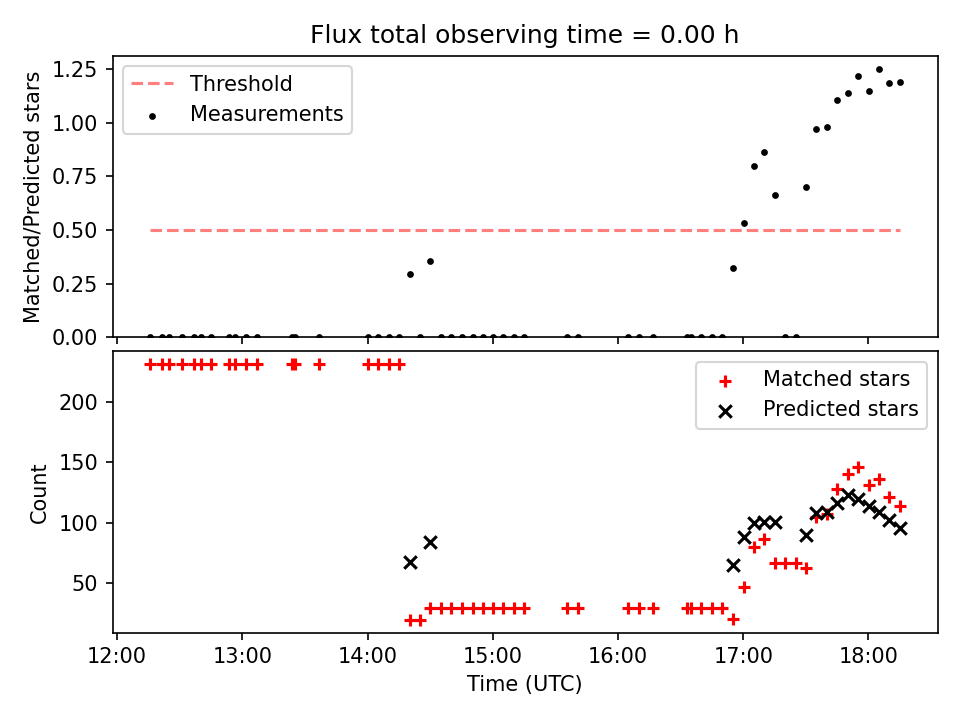 Flux total observing time = 0.00 h

Threshold
Measurements

Matched/Predicted stars

1.25
1.00
0.75
0.50
0.25
0.00

Matched stars
Predicted stars

Count

200
150
100
50

12:00
13:00
14:00
15:00
16:00
17:00
18:00

Time (UTC)